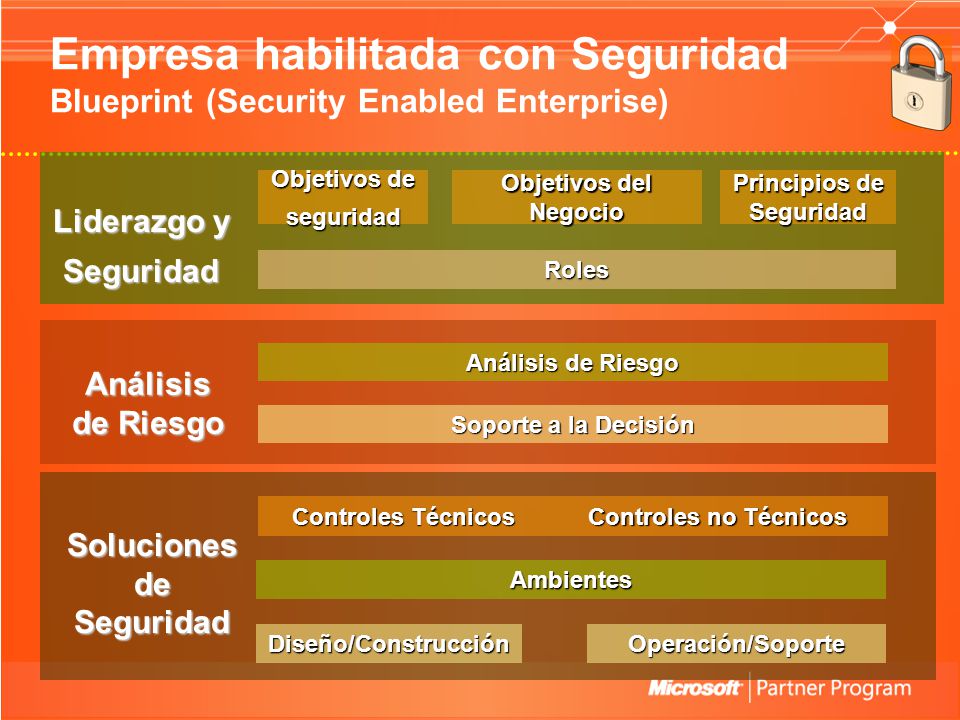 Empresa habilitada con Seguridad
Blueprint (Security Enabled Enterprise)

Liderazgo y Seguridad

Objetivos de seguridad

Objetivos del Negocio

Principios de Seguridad

Roles

Análisis de Riesgo

Análisis de Riesgo

Soporte a la Decisión

Soluciones de Seguridad

Controles Técnicos

Controles no Técnicos

Ambientes

Diseño/Construcción

Operación/Soporte

Microsoft | Partner Program